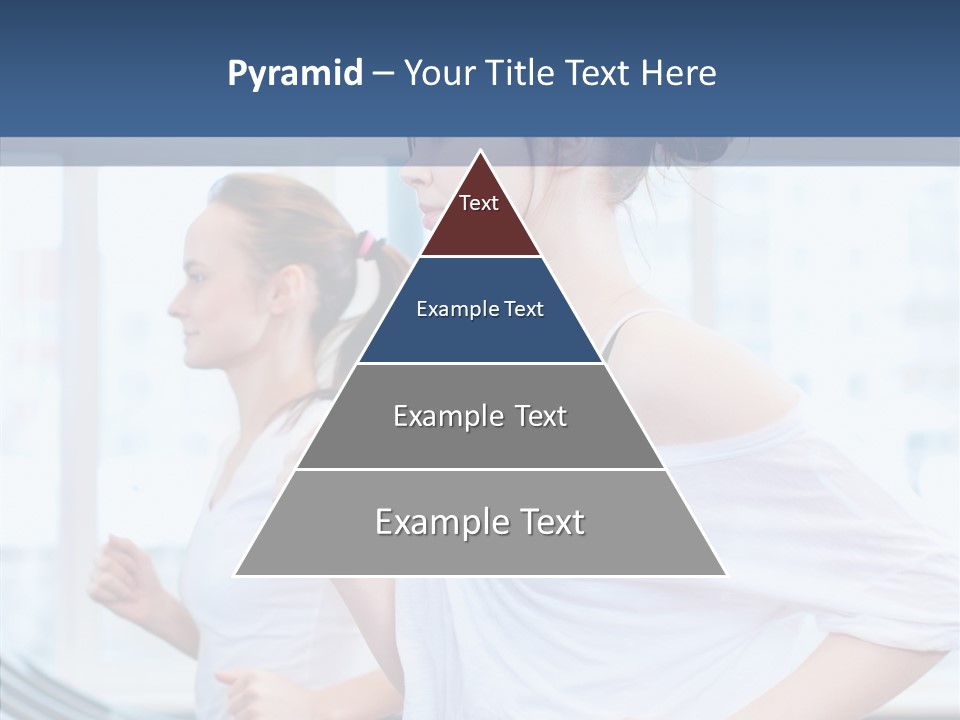 Pyramid – Your Title Text Here

Text

Example Text

Example Text

Example Text